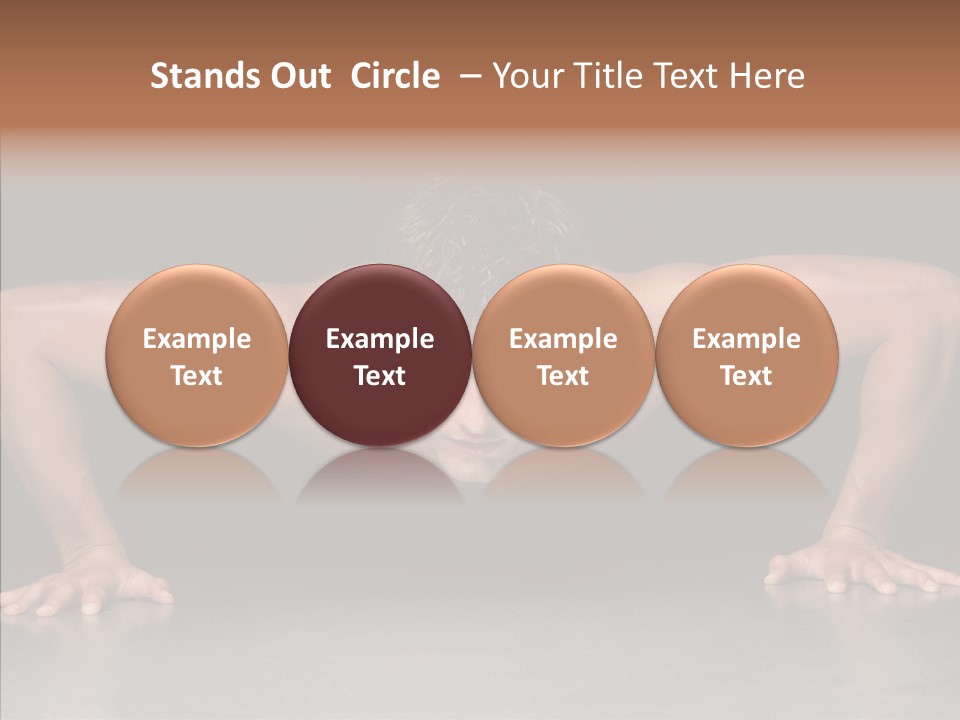 Stands Out Circle – Your Title Text Here

Example Text

Example Text

Example Text

Example Text